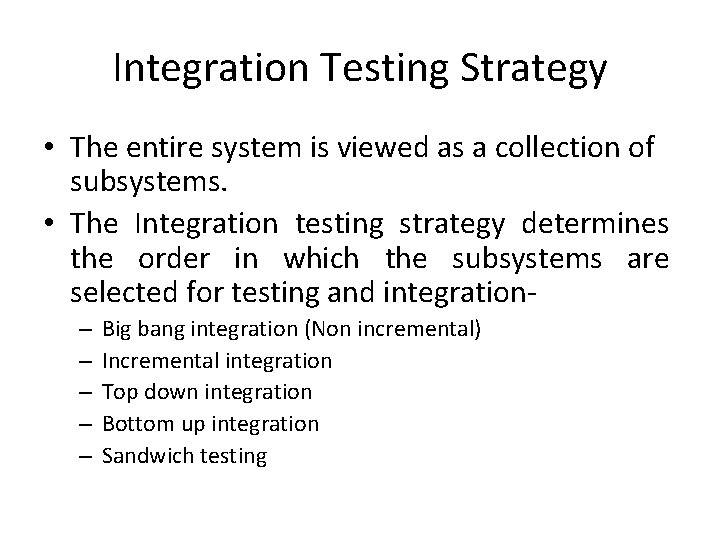 Integration Testing Strategy

• The entire system is viewed as a collection of subsystems.

• The Integration testing strategy determines the order in which the subsystems are selected for testing and integration-

– Big bang integration (Non incremental)
– Incremental integration
– Top down integration
– Bottom up integration
– Sandwich testing